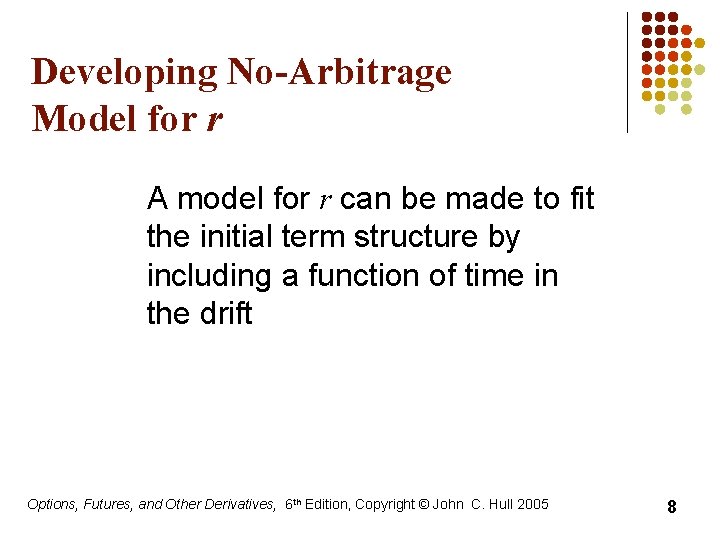 Developing No-Arbitrage Model for $r$

A model for $r$ can be made to fit the initial term structure by including a function of time in the drift

Options, Futures, and Other Derivatives, 6th Edition, Copyright © John C. Hull 2005

8